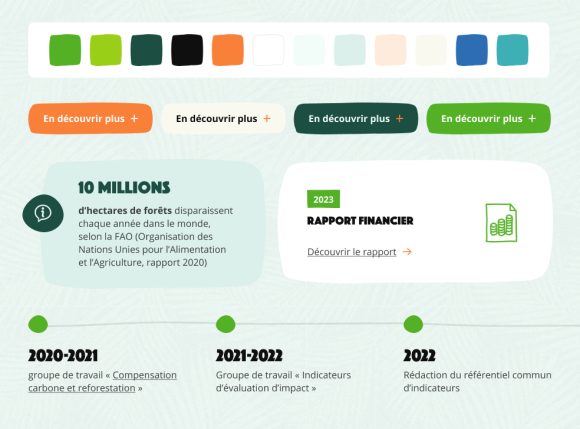 En découvrir plus +

En découvrir plus +

En découvrir plus +

En découvrir plus +

10 MILLIONS

d'hectares de forêts disparaissent chaque année dans le monde, selon la FAO (Organisation des Nations Unies pour l'Alimentation et l'Agriculture, rapport 2020)

2023

RAPPORT FINANCIER

Découvrir le rapport →

2020-2021

groupe de travail « Compensation carbone et reforestation »

2021-2022

Groupe de travail « Indicateurs d'évaluation d'impact »

2022

Rédaction du référentiel commun d'indicateurs